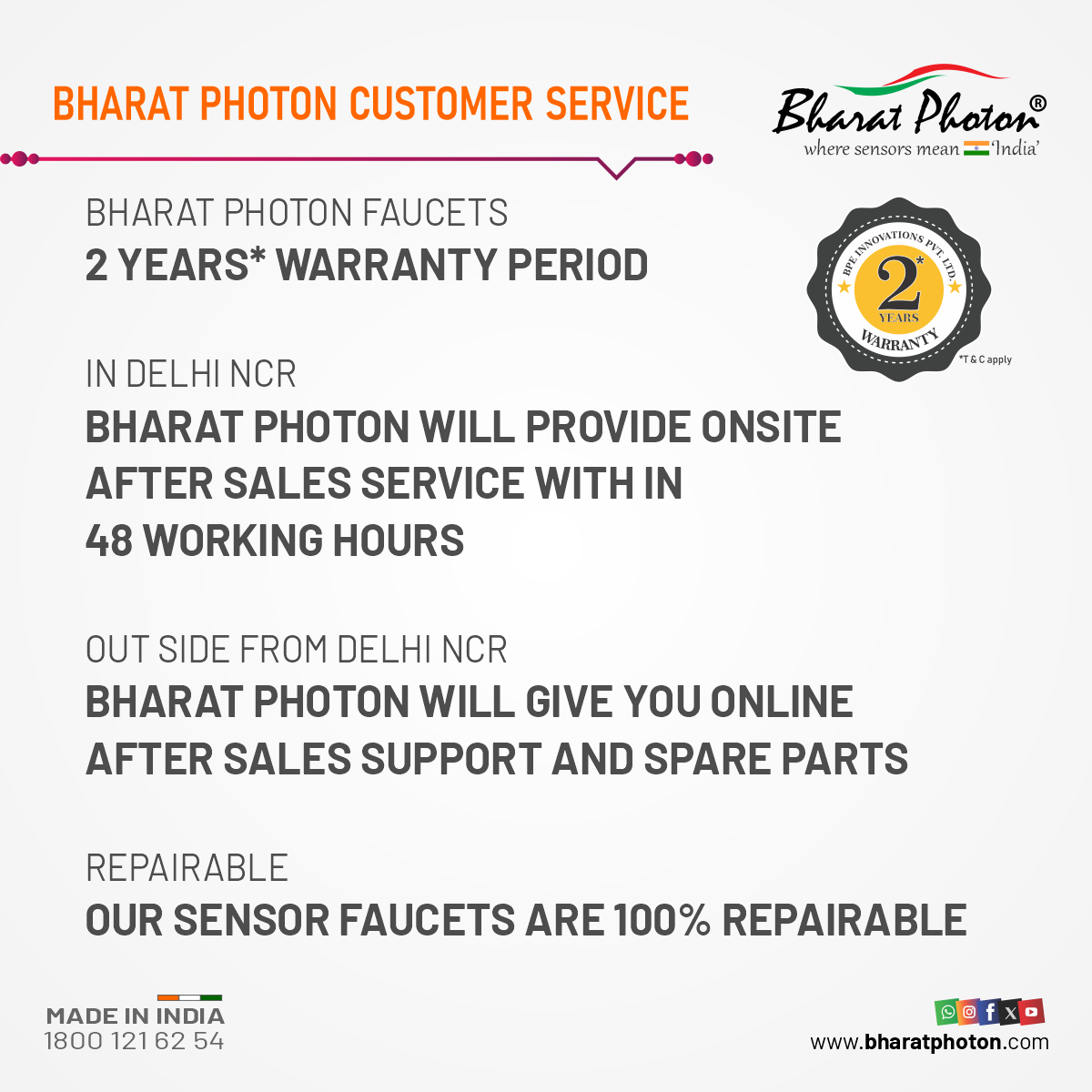 BHARAT PHOTON CUSTOMER SERVICE

Bharat Photon®
where sensors mean 'India'

BHARAT PHOTON FAUCETS
2 YEARS* WARRANTY PERIOD

BPE INNOVATIONS PVT. LTD.
2*
YEARS
WARRANTY
*T & C apply

IN DELHI NCR
BHARAT PHOTON WILL PROVIDE ONSITE AFTER SALES SERVICE WITH IN 48 WORKING HOURS

OUT SIDE FROM DELHI NCR
BHARAT PHOTON WILL GIVE YOU ONLINE AFTER SALES SUPPORT AND SPARE PARTS

REPAIRABLE
OUR SENSOR FAUCETS ARE 100% REPAIRABLE

MADE IN INDIA
1800 121 62 54

www.bharatphoton.com